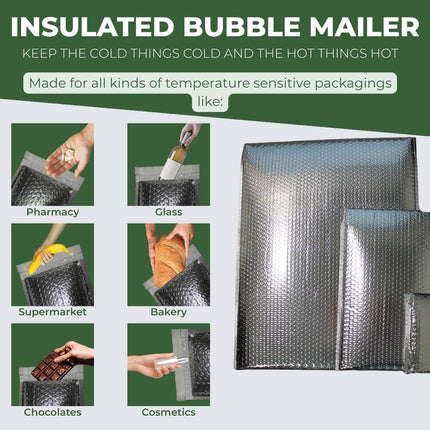 INSULATED BUBBLE MAILER

KEEP THE COLD THINGS COLD AND THE HOT THINGS HOT

Made for all kinds of temperature sensitive packagings like:

Pharmacy

Glass

Supermarket

Bakery

Chocolates

Cosmetics